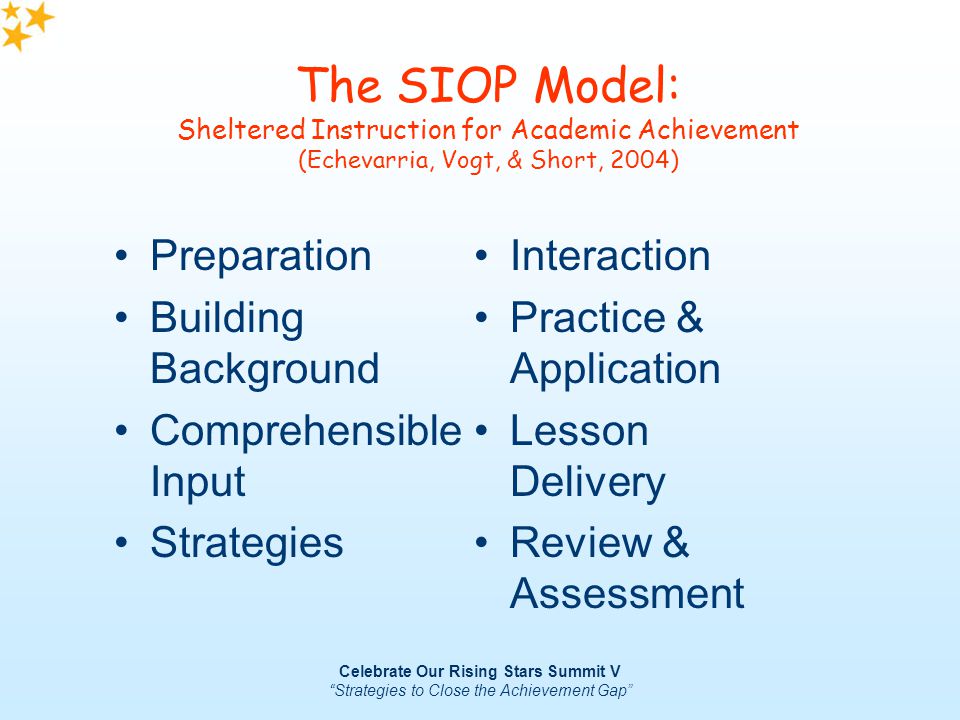 The SIOP Model:
Sheltered Instruction for Academic Achievement
(Echevarria, Vogt, & Short, 2004)

• Preparation
• Building Background
• Comprehensible Input
• Strategies

• Interaction
• Practice & Application
• Lesson Delivery
• Review & Assessment

Celebrate Our Rising Stars Summit V
"Strategies to Close the Achievement Gap"